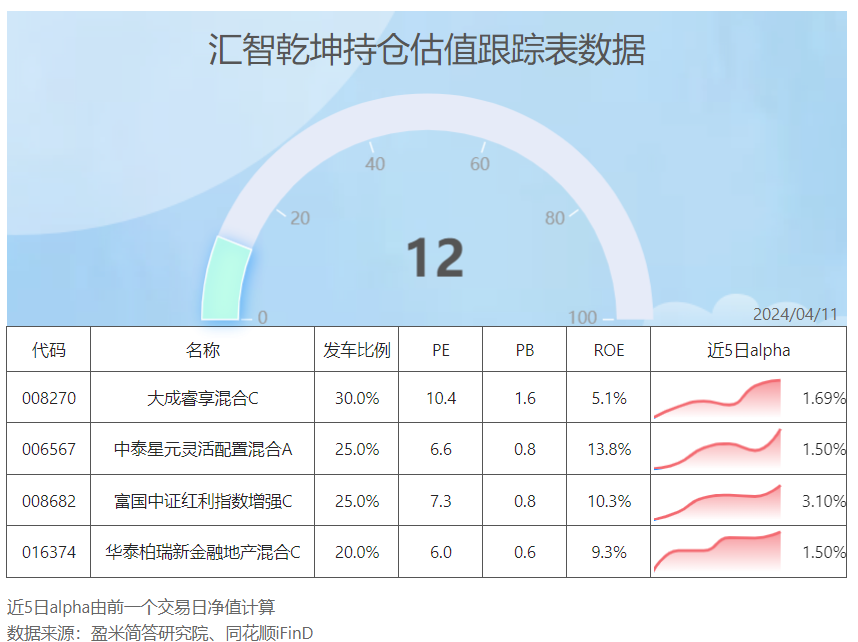 汇智乾坤持仓估值跟踪表数据

0
20
40
60
80
100
12
2024/04/11

| 代码 | 名称 | 发车比例 | PE | PB | ROE | 近5日alpha |
|---|---|---|---|---|---|---|
| 008270 | 大成睿享混合C | 30.0% | 10.4 | 1.6 | 5.1% | 1.69% |
| 006567 | 中泰星元灵活配置混合A | 25.0% | 6.6 | 0.8 | 13.8% | 1.50% |
| 008682 | 富国中证红利指数增强C | 25.0% | 7.3 | 0.8 | 10.3% | 3.10% |
| 016374 | 华泰柏瑞新金融地产混合C | 20.0% | 6.0 | 0.6 | 9.3% | 1.50% |

近5日alpha由前一个交易日净值计算
数据来源：盈米简答研究院、同花顺iFinD